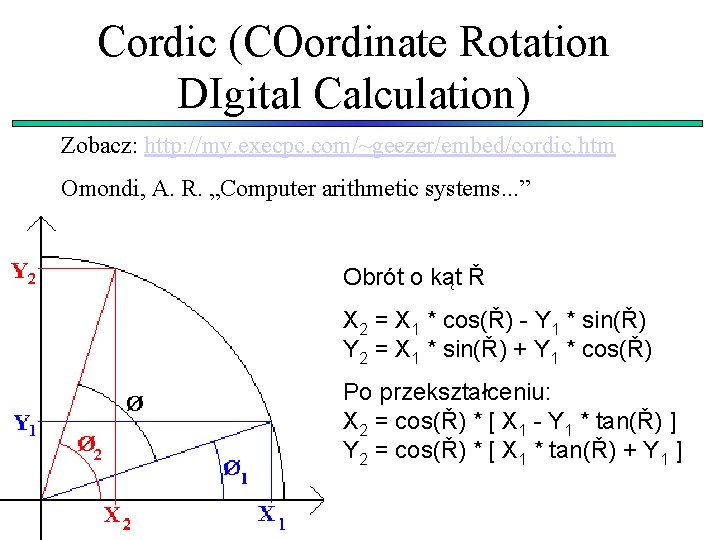 Cordic (COordinate Rotation DIgital Calculation)

Zobacz: http://my.execpc.com/~geezer/embed/cordic.htm

Omondi, A. R. „Computer arithmetic systems...”

$Y_2$

$Y_1$

Ø

$Ø_2$

$Ø_1$

$X_2$

$X_1$

Obrót o kąt Ř

$X_2 = X_1 * \cos(Ř) - Y_1 * \sin(Ř)$
$Y_2 = X_1 * \sin(Ř) + Y_1 * \cos(Ř)$

Po przekształceniu:
$X_2 = \cos(Ř) * [ X_1 - Y_1 * \tan(Ř) ]$
$Y_2 = \cos(Ř) * [ X_1 * \tan(Ř) + Y_1 ]$